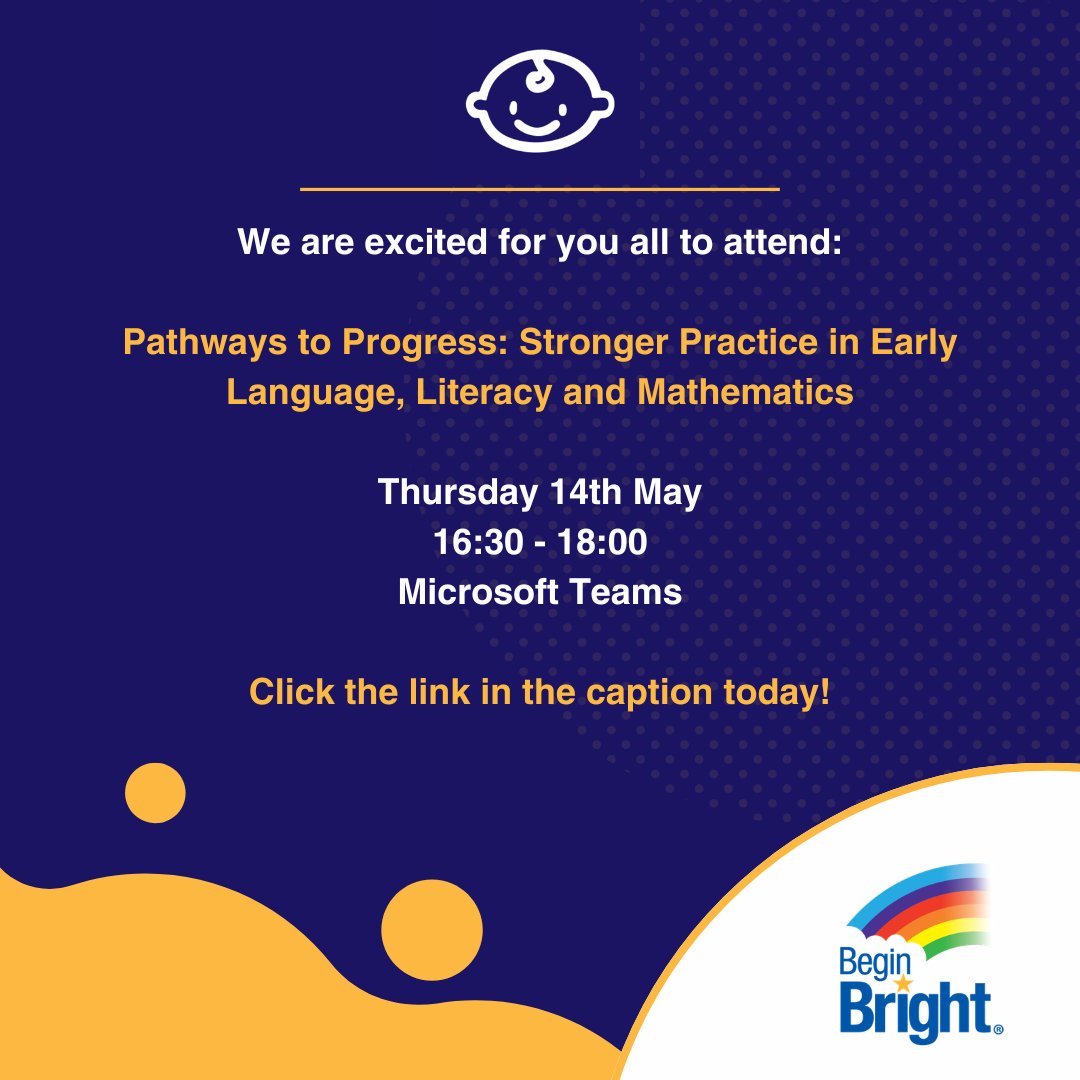 We are excited for you all to attend:

Pathways to Progress: Stronger Practice in Early Language, Literacy and Mathematics

Thursday 14th May
16:30 - 18:00
Microsoft Teams

Click the link in the caption today!

Begin Bright®